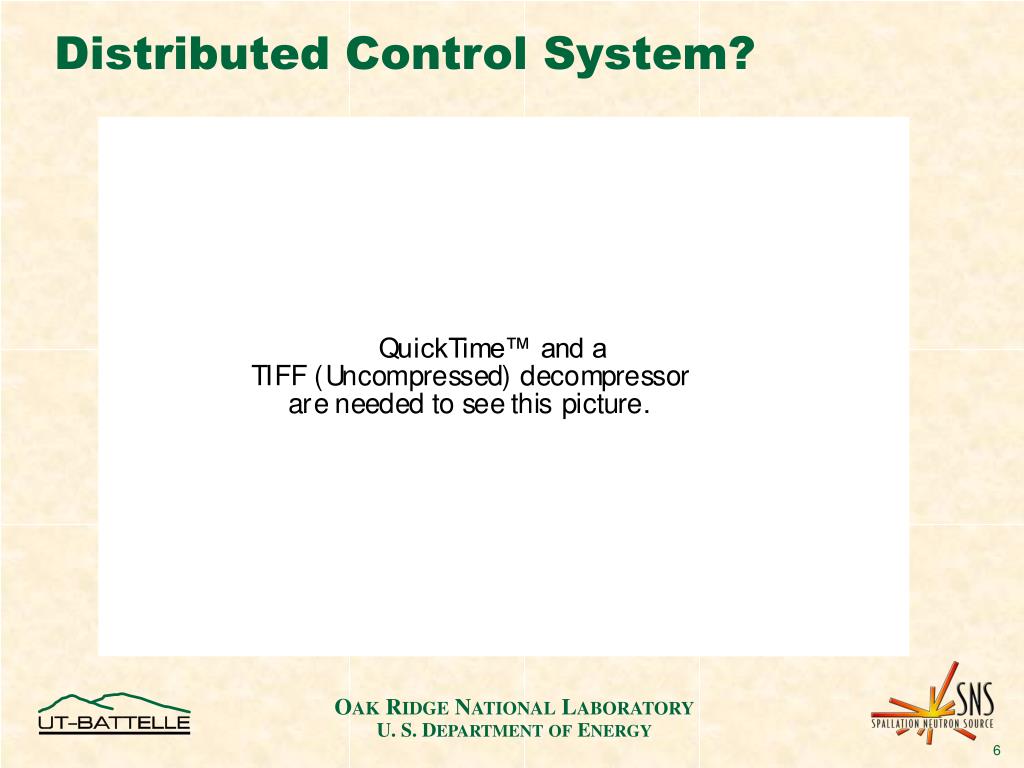 Distributed Control System?

QuickTime™ and a
TIFF (Uncompressed) decompressor
are needed to see this picture.

UT-BATTELLE

OAK RIDGE NATIONAL LABORATORY
U. S. DEPARTMENT OF ENERGY

SNS
SPALLATION NEUTRON SOURCE

6